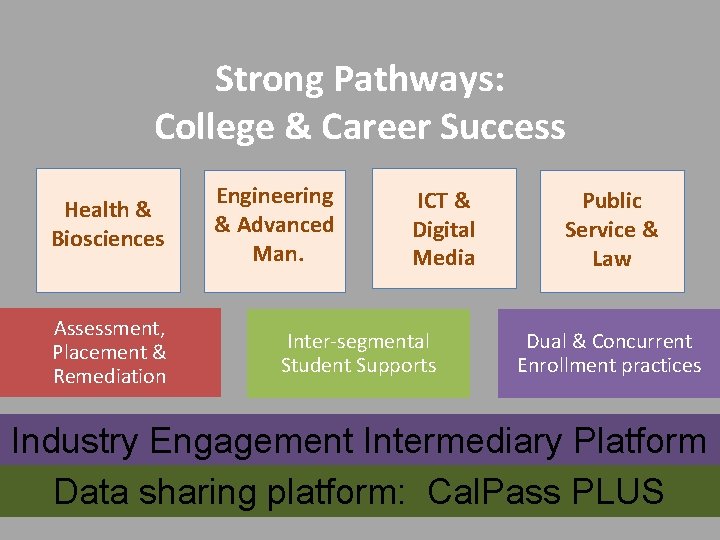 Strong Pathways:
College & Career Success

Health & Biosciences

Engineering & Advanced Man.

ICT & Digital Media

Public Service & Law

Assessment, Placement & Remediation

Inter-segmental Student Supports

Dual & Concurrent Enrollment practices

Industry Engagement Intermediary Platform

Data sharing platform: CalPass PLUS